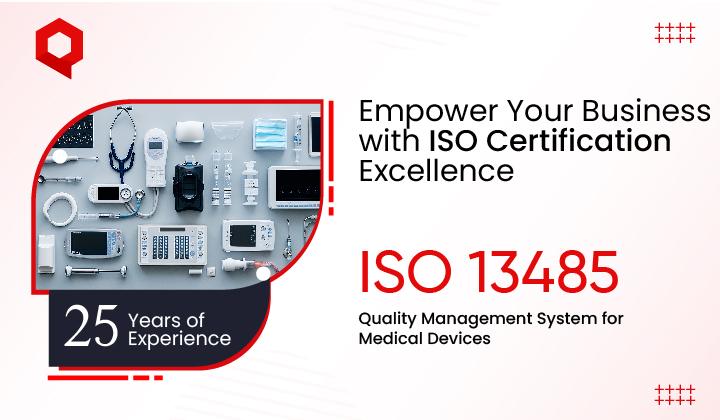 Empower Your Business with ISO Certification Excellence

ISO 13485

Quality Management System for Medical Devices

25 Years of Experience